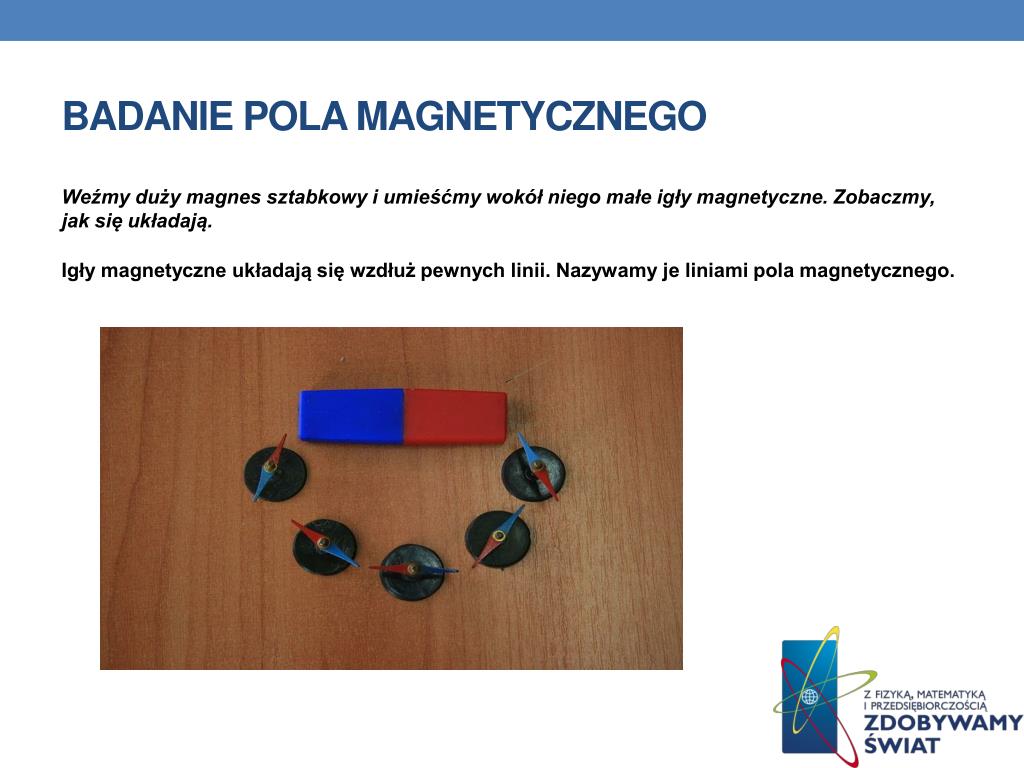 BADANIE POLA MAGNETYCZNEGO

Weźmy duży magnes sztabkowy i umieśćmy wokół niego małe igły magnetyczne. Zobaczmy, jak się układają.

Igły magnetyczne układają się wzdłuż pewnych linii. Nazywamy je liniami pola magnetycznego.

Z FIZYKĄ, MATEMATYKĄ I PRZEDSIĘBIORCZOŚCIĄ
ZDOBYWAMY ŚWIAT